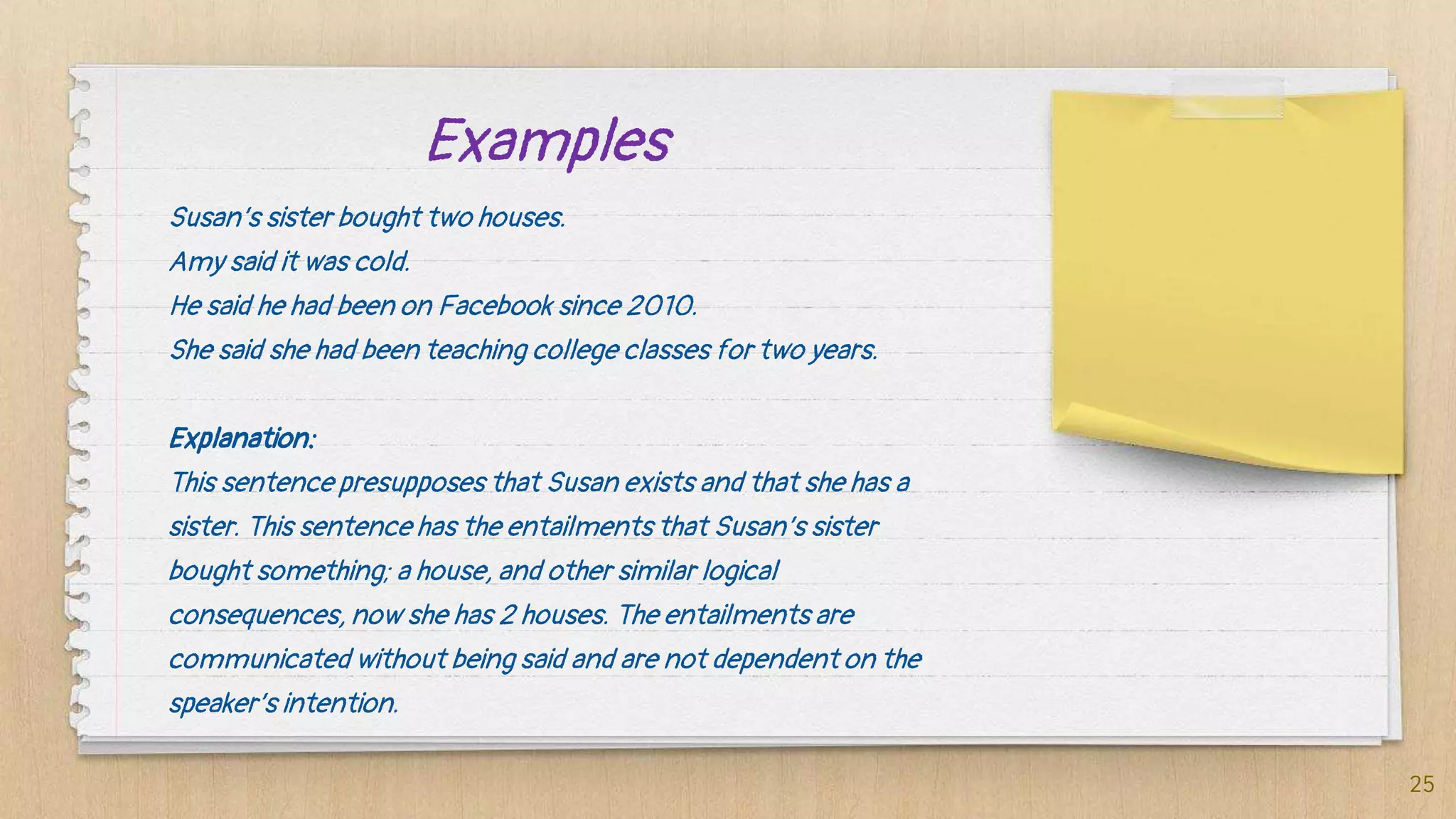 Examples

Susan's sister bought two houses.
Amy said it was cold.
He said he had been on Facebook since 2010.
She said she had been teaching college classes for two years.

Explanation:
This sentence presupposes that Susan exists and that she has a sister. This sentence has the entailments that Susan's sister bought something; a house, and other similar logical consequences, now she has 2 houses. The entailments are communicated without being said and are not dependent on the speaker's intention.

25